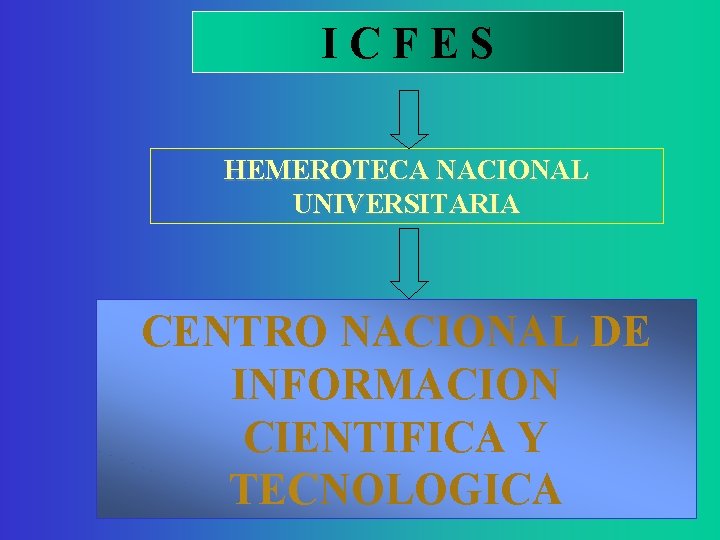 I C F E S

HEMEROTECA NACIONAL UNIVERSITARIA

CENTRO NACIONAL DE INFORMACION CIENTIFICA Y TECNOLOGICA